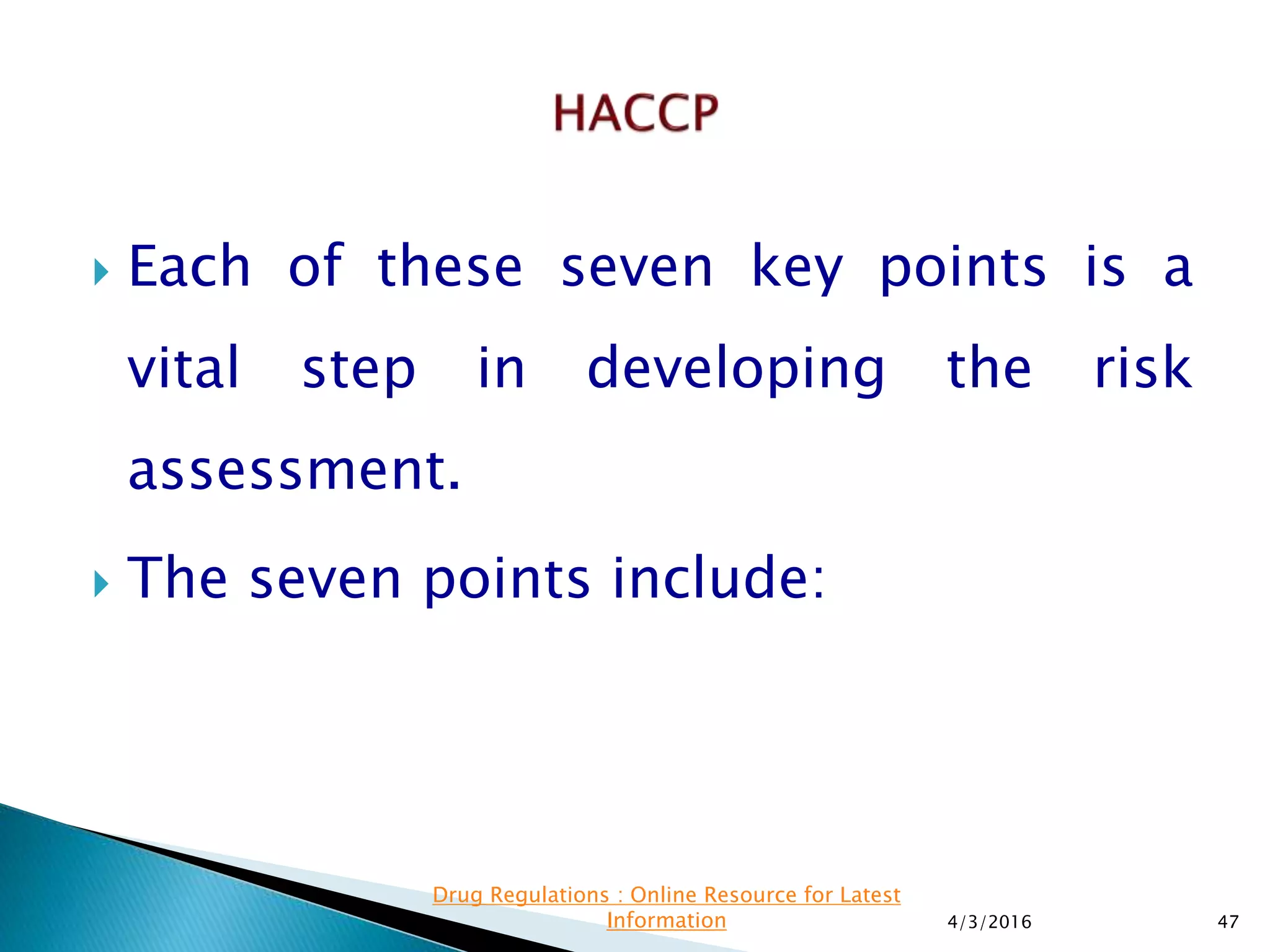 HACCP

Each of these seven key points is a vital step in developing the risk assessment.

The seven points include:

Drug Regulations : Online Resource for Latest Information

4/3/2016

47